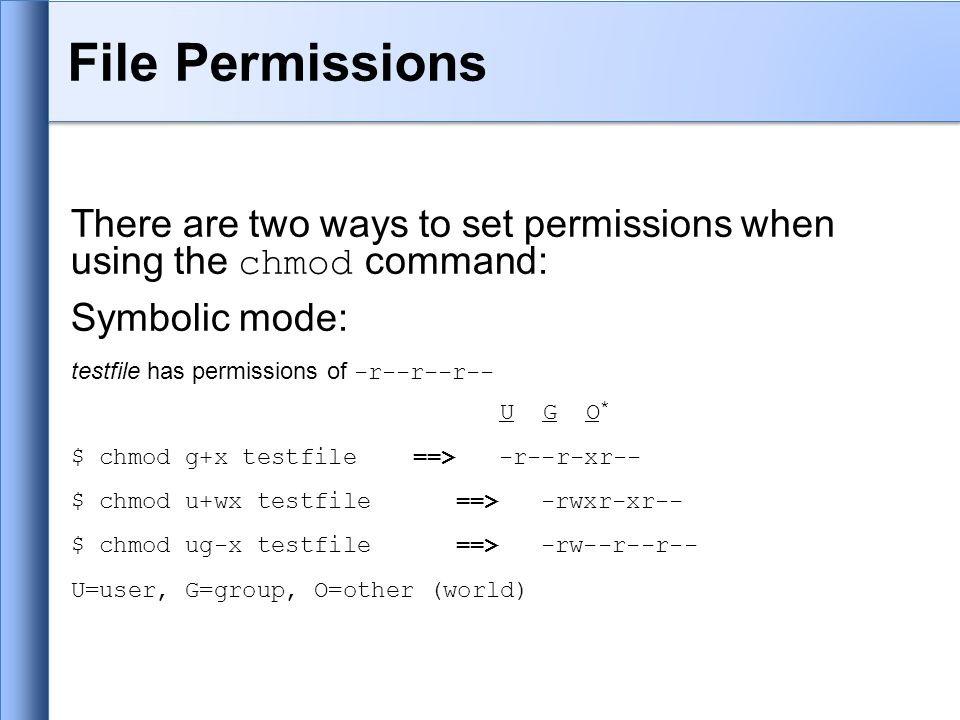 File Permissions

There are two ways to set permissions when using the chmod command:

Symbolic mode:

testfile has permissions of -r--r--r--

U G O*

$ chmod g+x testfile ==> -r--r-xr--

$ chmod u+wx testfile ==> -rwxr-xr--

$ chmod ug-x testfile ==> -rw--r--r--

U=user, G=group, O=other (world)